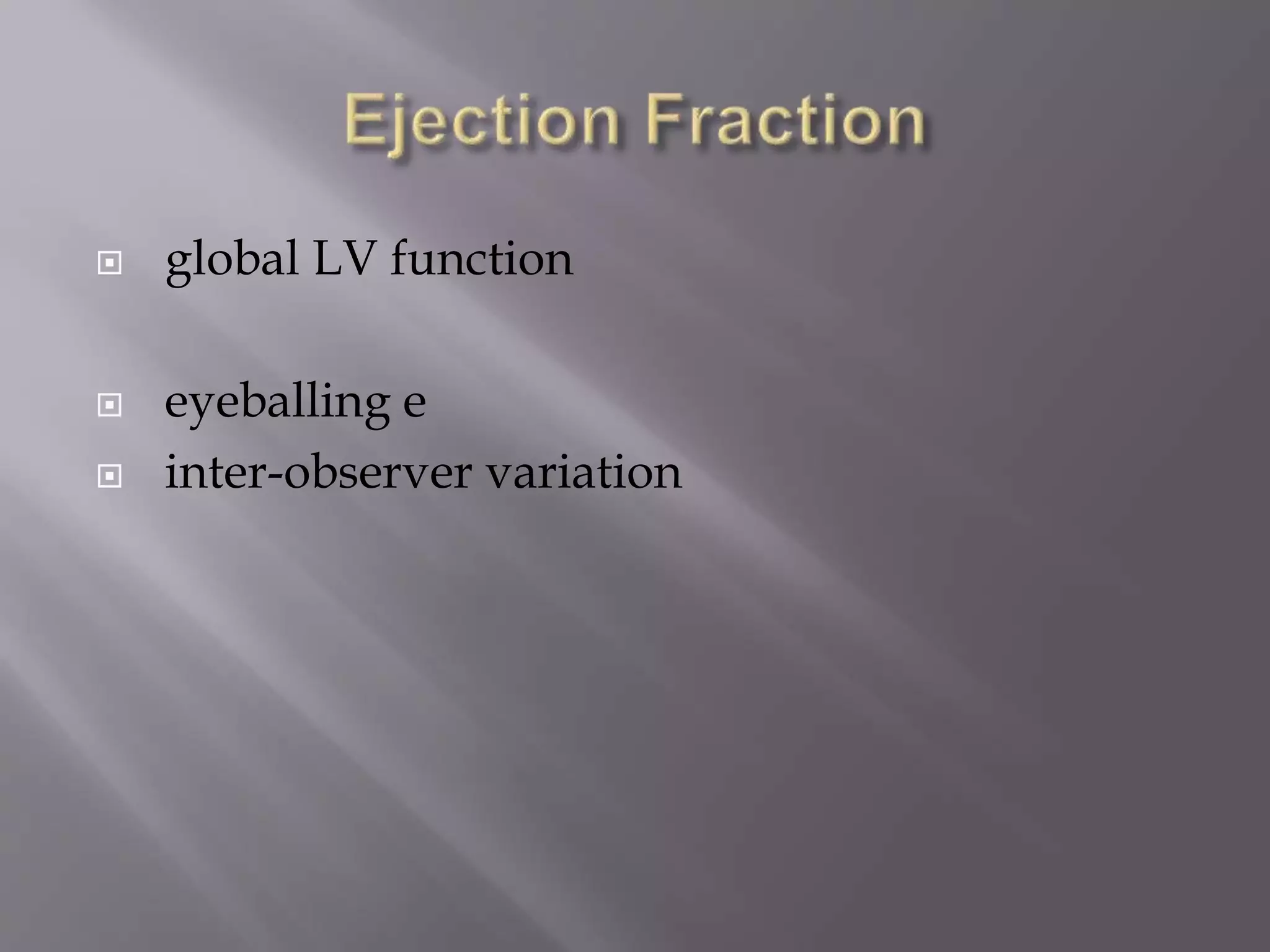 Ejection Fraction

global LV function

eyeballing e

inter-observer variation